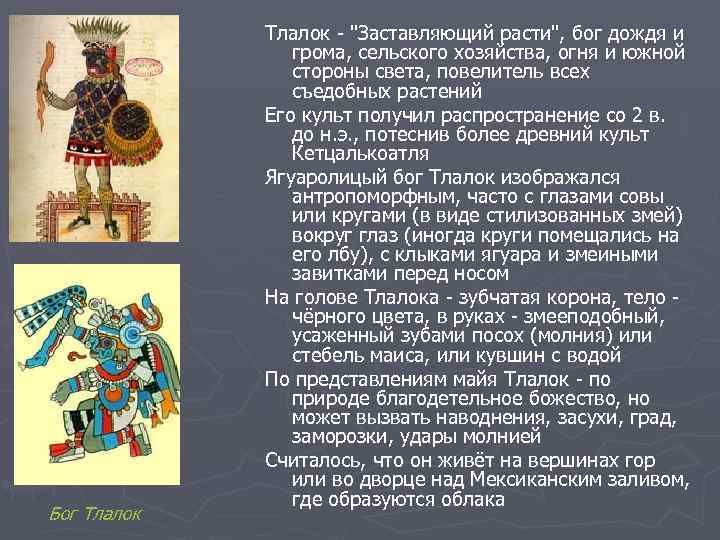 Тлалок - "Заставляющий расти", бог дождя и грома, сельского хозяйства, огня и южной стороны света, повелитель всех съедобных растений

Его культ получил распространение со 2 в. до н.э., потеснив более древний культ Кетцалькоатля

Ягуаролицый бог Тлалок изображался антропоморфным, часто с глазами совы или кругами (в виде стилизованных змей) вокруг глаз (иногда круги помещались на его лбу), с клыками ягуара и змеиными завитками перед носом

На голове Тлалока - зубчатая корона, тело - чёрного цвета, в руках - змееподобный, усаженный зубами посох (молния) или стебель маиса, или кувшин с водой

По представлениям майя Тлалок - по природе благодетельное божество, но может вызвать наводнения, засухи, град, заморозки, удары молнией

Считалось, что он живёт на вершинах гор или во дворце над Мексиканским заливом, где образуются облака

Бог Тлалок